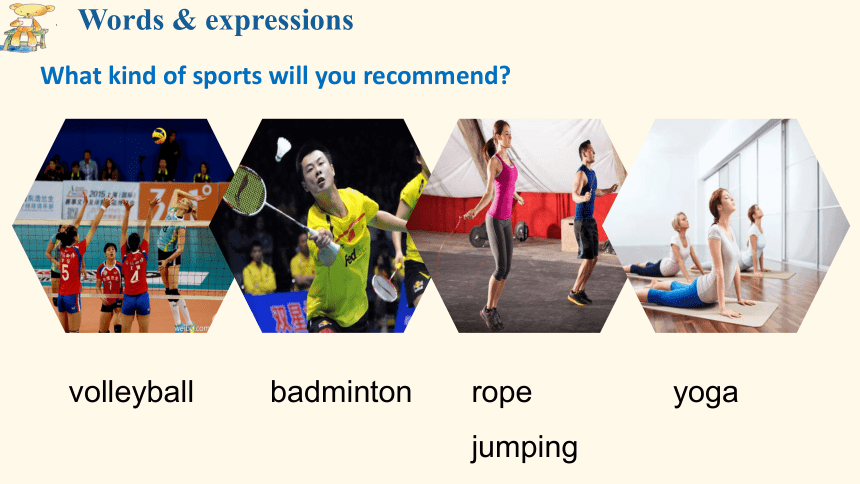 Words & expressions

What kind of sports will you recommend?

volleyball badminton rope jumping yoga